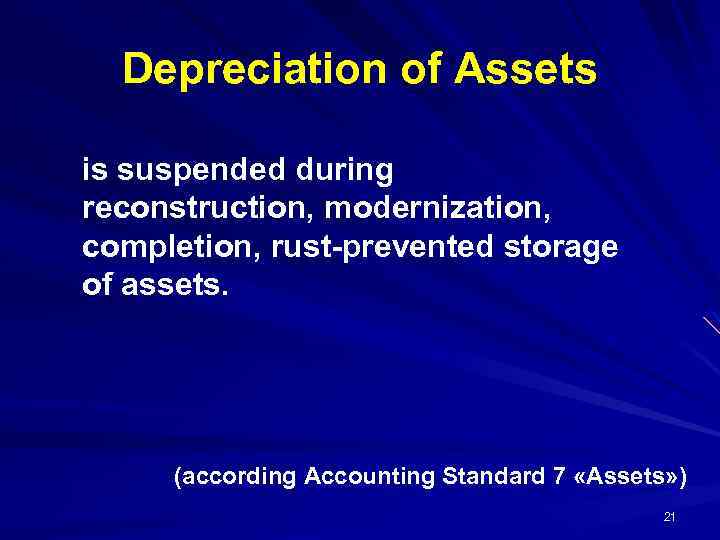 Depreciation of Assets

is suspended during reconstruction, modernization, completion, rust-prevented storage of assets.

(according Accounting Standard 7 «Assets»)

21